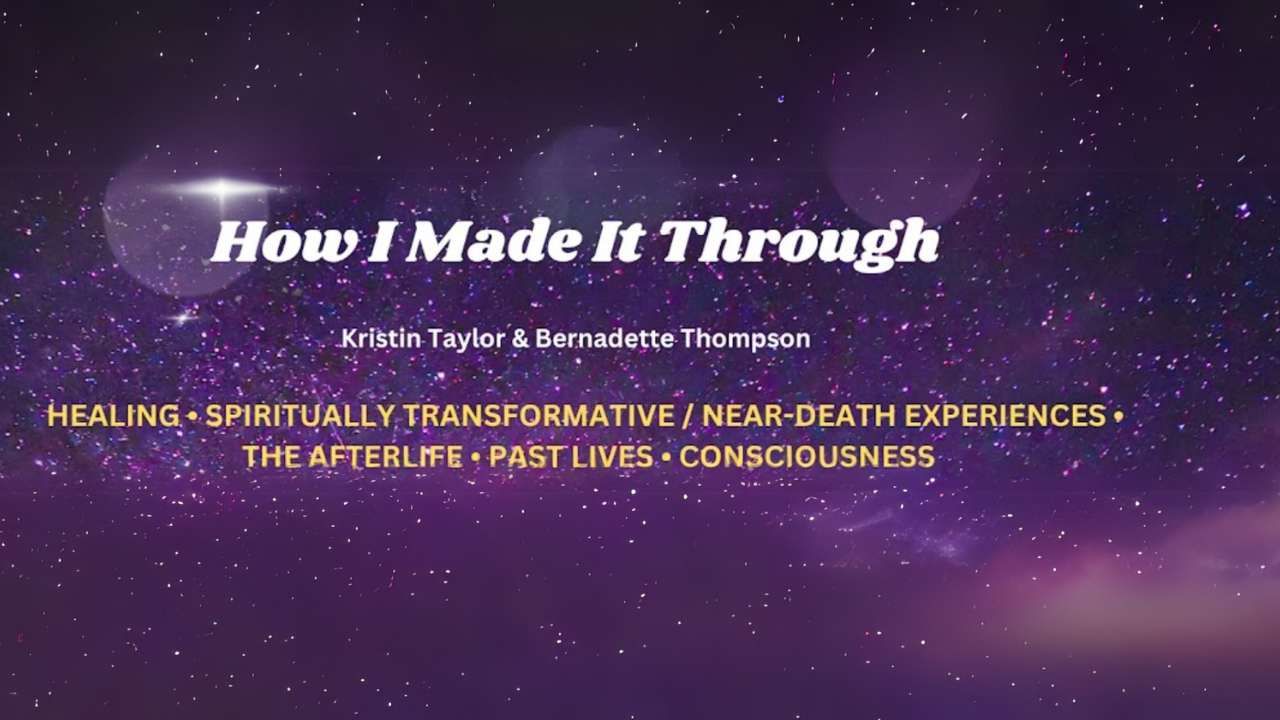 How I Made It Through

Kristin Taylor & Bernadette Thompson

HEALING • SPIRITUALLY TRANSFORMATIVE / NEAR-DEATH EXPERIENCES • THE AFTERLIFE • PAST LIVES • CONSCIOUSNESS